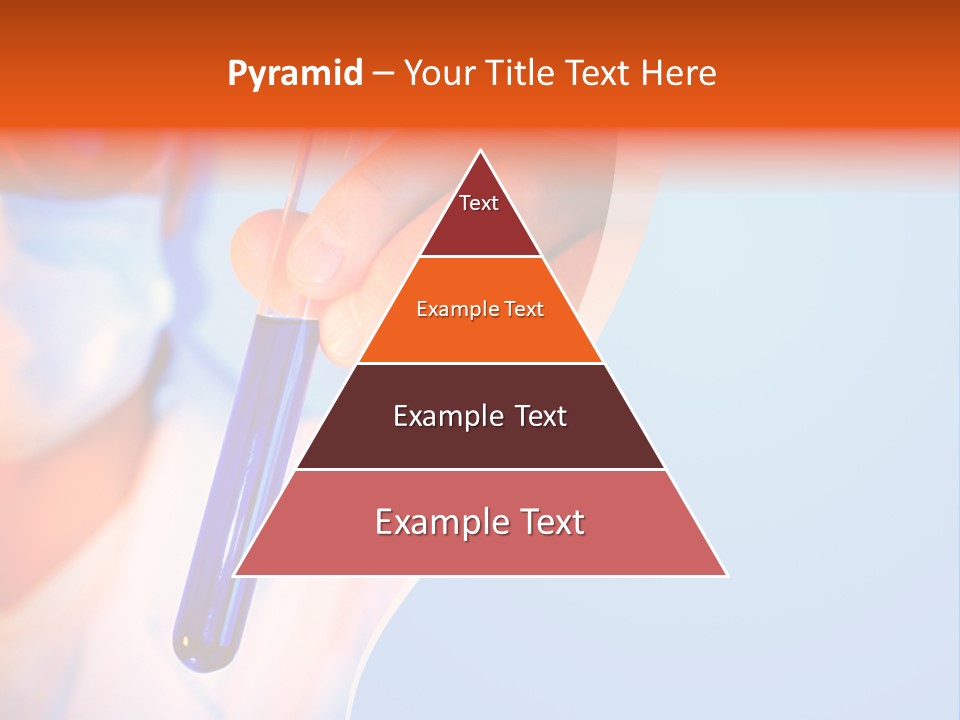 Pyramid – Your Title Text Here

Text

Example Text

Example Text

Example Text